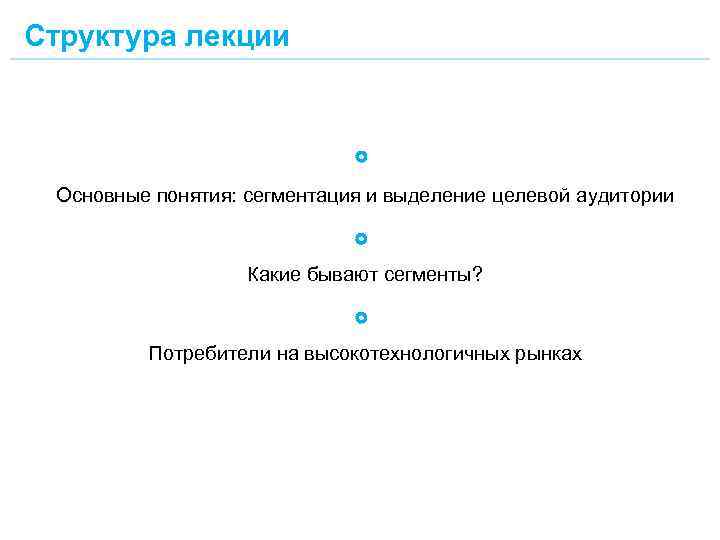 Структура лекции

Основные понятия: сегментация и выделение целевой аудитории

Какие бывают сегменты?

Потребители на высокотехнологичных рынках